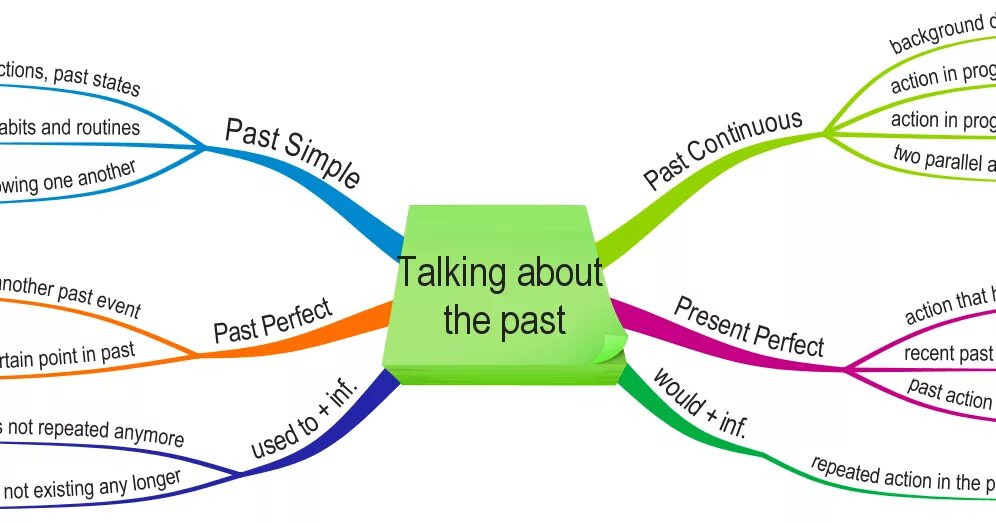 Talking about the past

Past Simple
ctions, past states
abits and routines
owing one another

Past Perfect
another past event
rtain point in past

used to + inf.
s not repeated anymore
not existing any longer

Past Continuous
background d
action in prog
action in prog
two parallel a

Present Perfect
action that h
recent past
past action

would + inf.
repeated action in the p